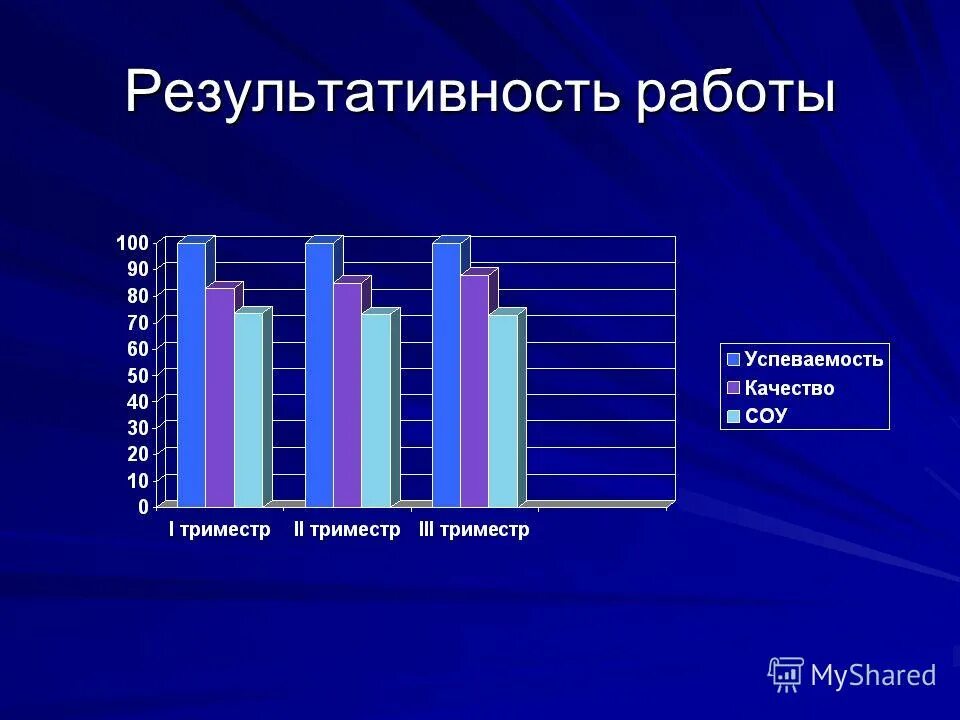 Результативность работы

100
90
80
70
60
50
40
30
20
10
0

I триместр
II триместр
III триместр

Успеваемость
Качество
СОУ

MyShared